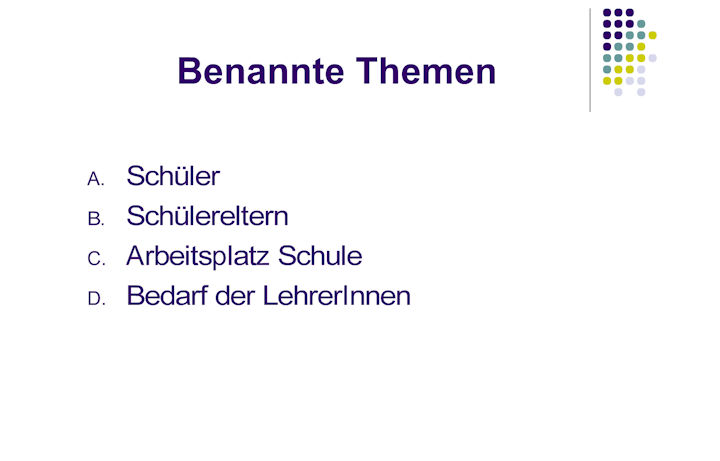 Benannte Themen

A. Schüler
B. Schülereltern
C. Arbeitsplatz Schule
D. Bedarf der LehrerInnen